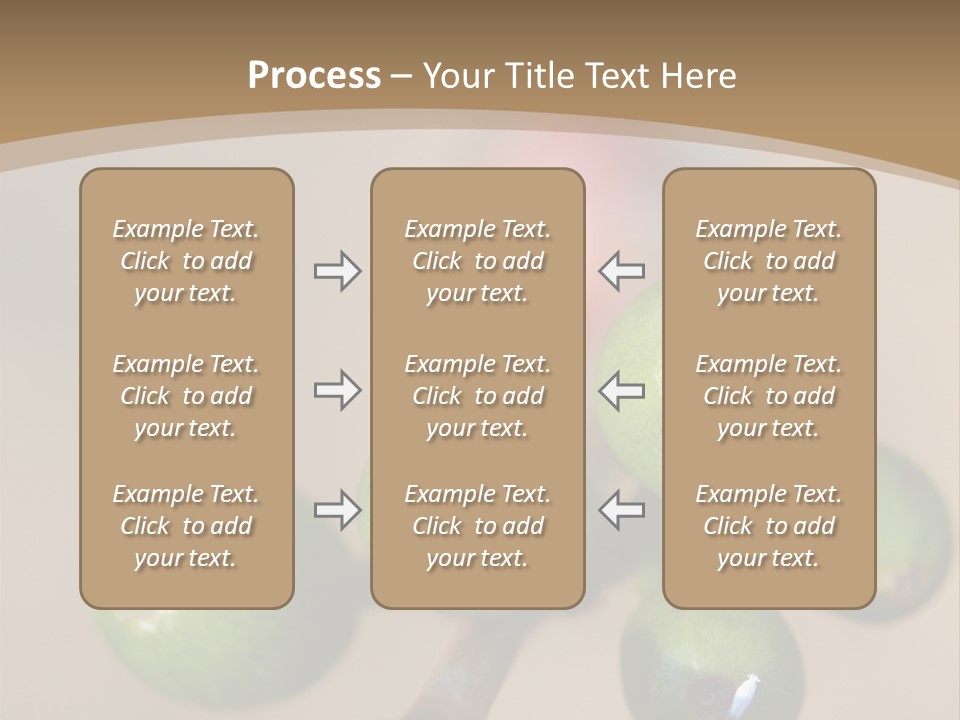 Process – Your Title Text Here

Example Text. Click to add your text.

Example Text. Click to add your text.

Example Text. Click to add your text.

Example Text. Click to add your text.

Example Text. Click to add your text.

Example Text. Click to add your text.

Example Text. Click to add your text.

Example Text. Click to add your text.

Example Text. Click to add your text.